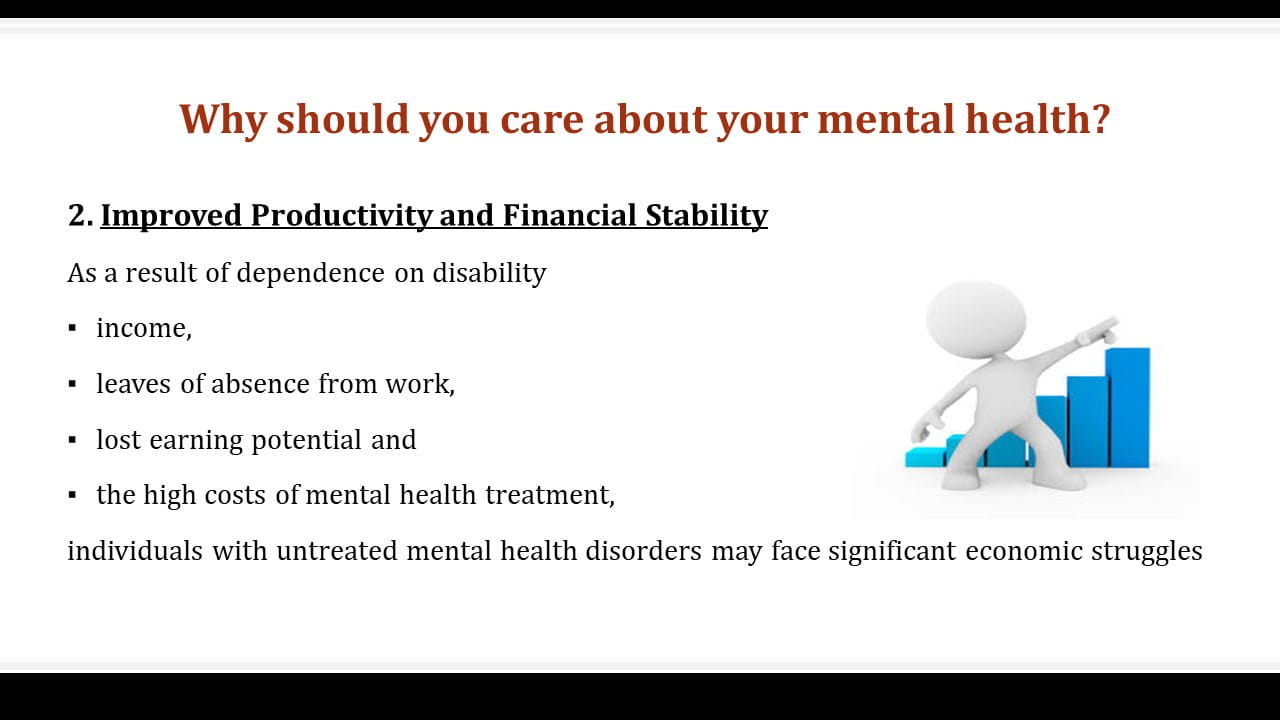 Why should you care about your mental health?

2. Improved Productivity and Financial Stability

As a result of dependence on disability

▪ income,

▪ leaves of absence from work,

▪ lost earning potential and

▪ the high costs of mental health treatment,

individuals with untreated mental health disorders may face significant economic struggles